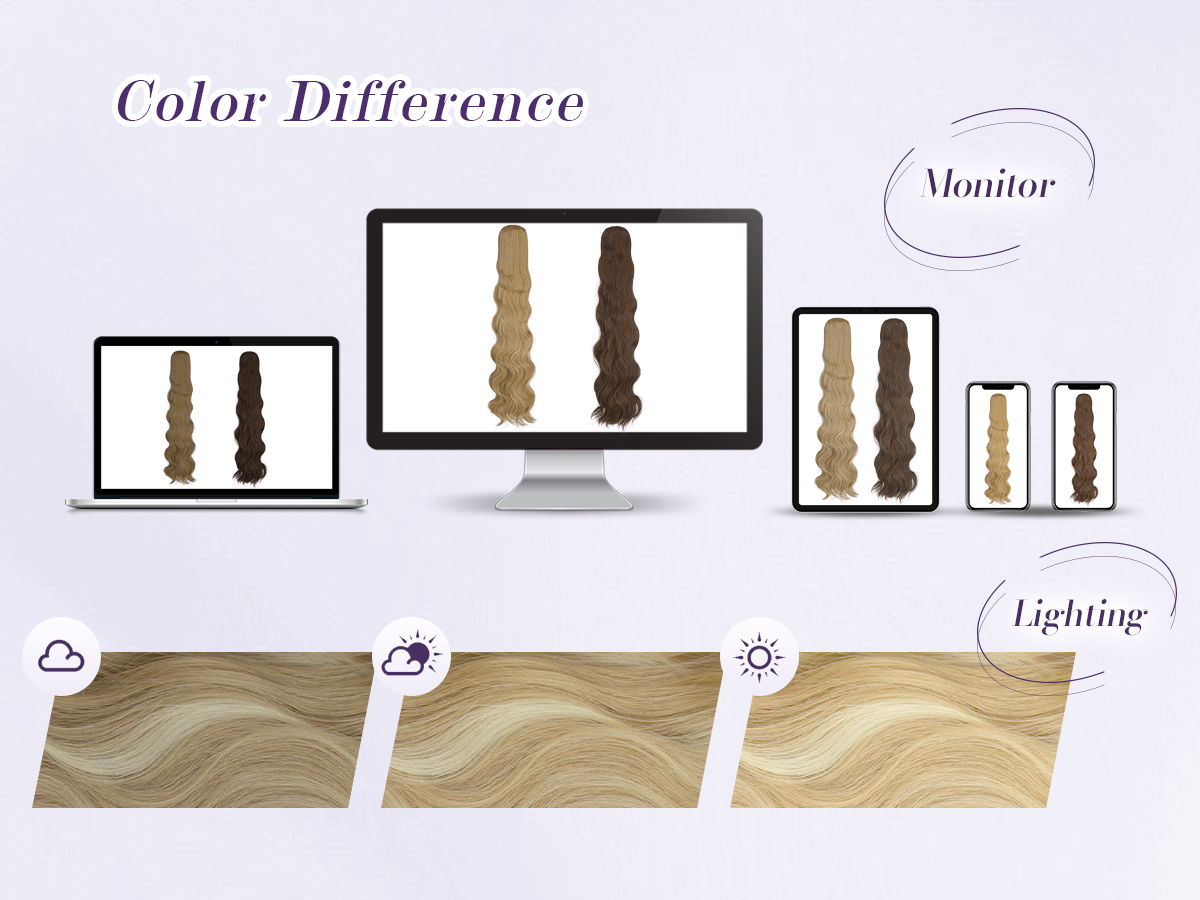 Color Difference

Monitor

Lighting